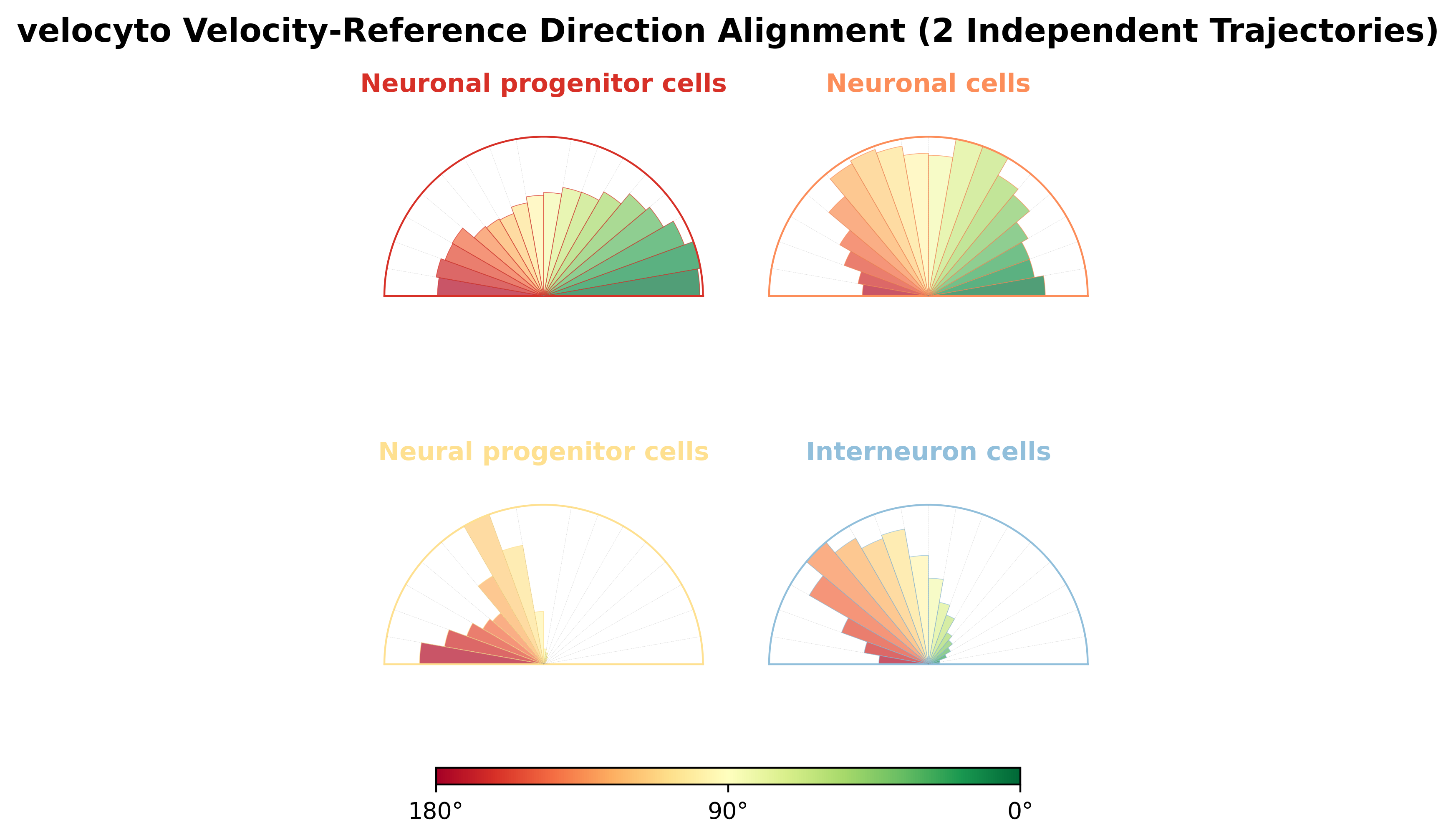 velocyto Velocity-Reference Direction Alignment (2 Independent Trajectories)

Neuronal progenitor cells

Neuronal cells

Neural progenitor cells

Interneuron cells

180°

90°

0°